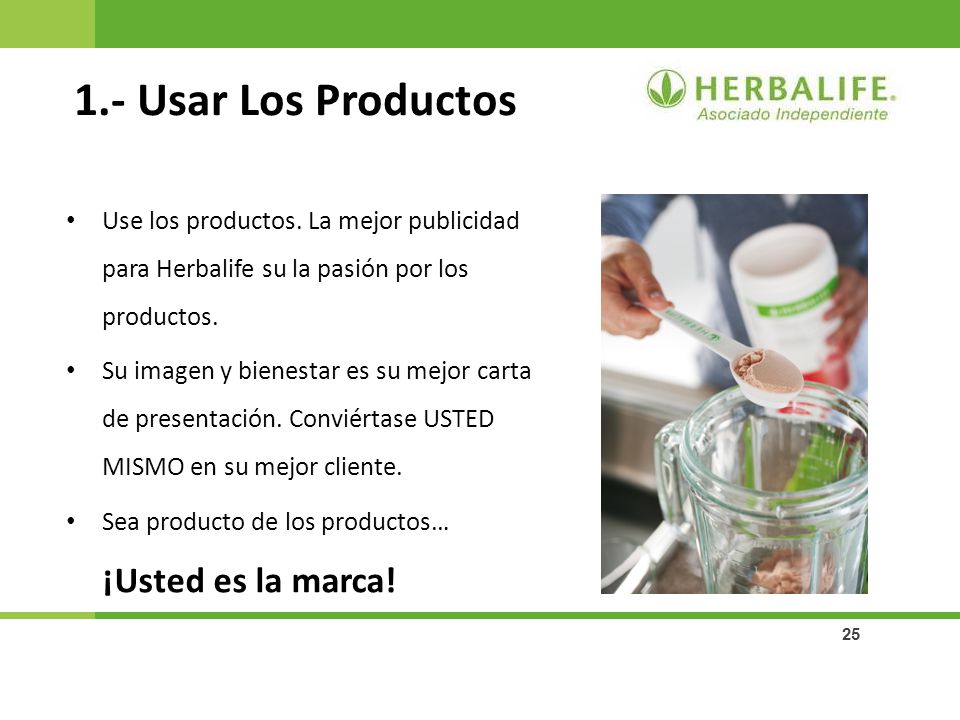 1.- Usar Los Productos

HERBALIFE.
Asociado Independiente

• Use los productos. La mejor publicidad para Herbalife su la pasión por los productos.

• Su imagen y bienestar es su mejor carta de presentación. Conviértase USTED MISMO en su mejor cliente.

• Sea producto de los productos…

¡Usted es la marca!

25